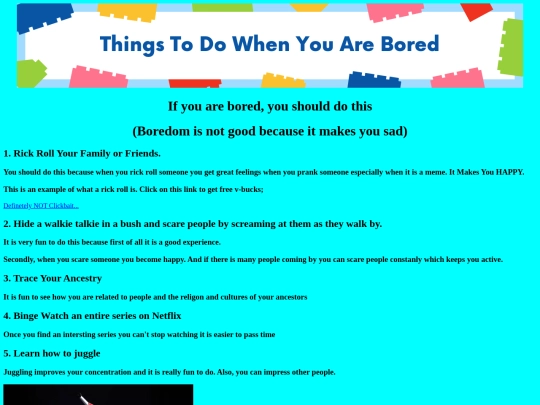 Things To Do When You Are Bored

If you are bored, you should do this

(Boredom is not good because it makes you sad)

1. Rick Roll Your Family or Friends.

You should do this because when you rick roll someone you get great feelings when you prank someone especially when it is a meme. It Makes You HAPPY.

This is an example of what a rick roll is. Click on this link to get free v-bucks;

Definetely NOT Clickbait...

2. Hide a walkie talkie in a bush and scare people by screaming at them as they walk by.

It is very fun to do this because first of all it is a good experience.

Secondly, when you scare someone you become happy. And if there is many people coming by you can scare people constanly which keeps you active.

3. Trace Your Ancestry

It is fun to see how you are related to people and the religon and cultures of your ancestors

4. Binge Watch an entire series on Netflix

Once you find an intersting series you can't stop watching it is easier to pass time

5. Learn how to juggle

Juggling improves your concentration and it is really fun to do. Also, you can impress other people.